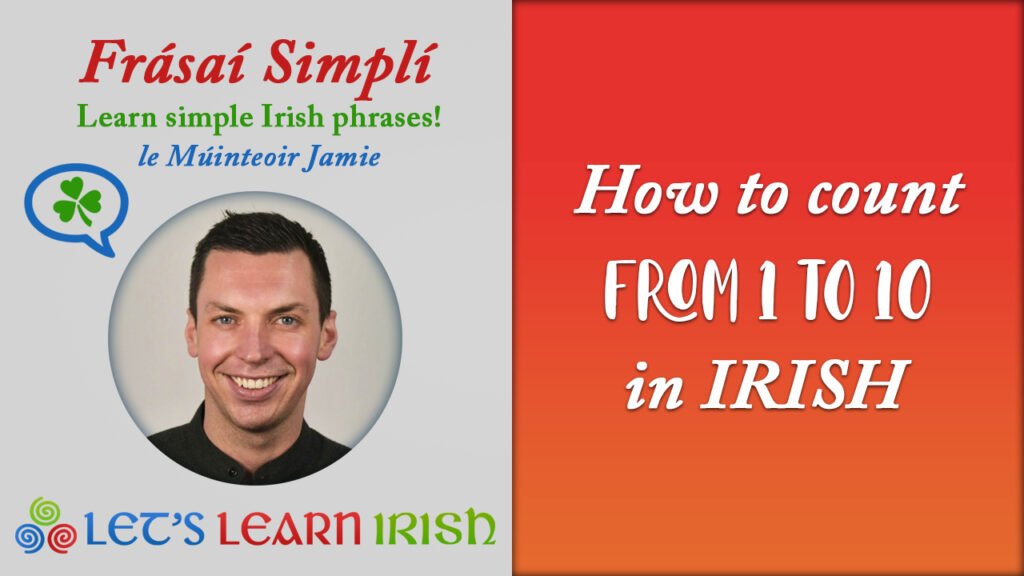 Frásaí Simplí
Learn simple Irish phrases!
le Múinteoir Jamie

LET'S LEARN IRISH

How to count
FROM 1 TO 10
in IRISH